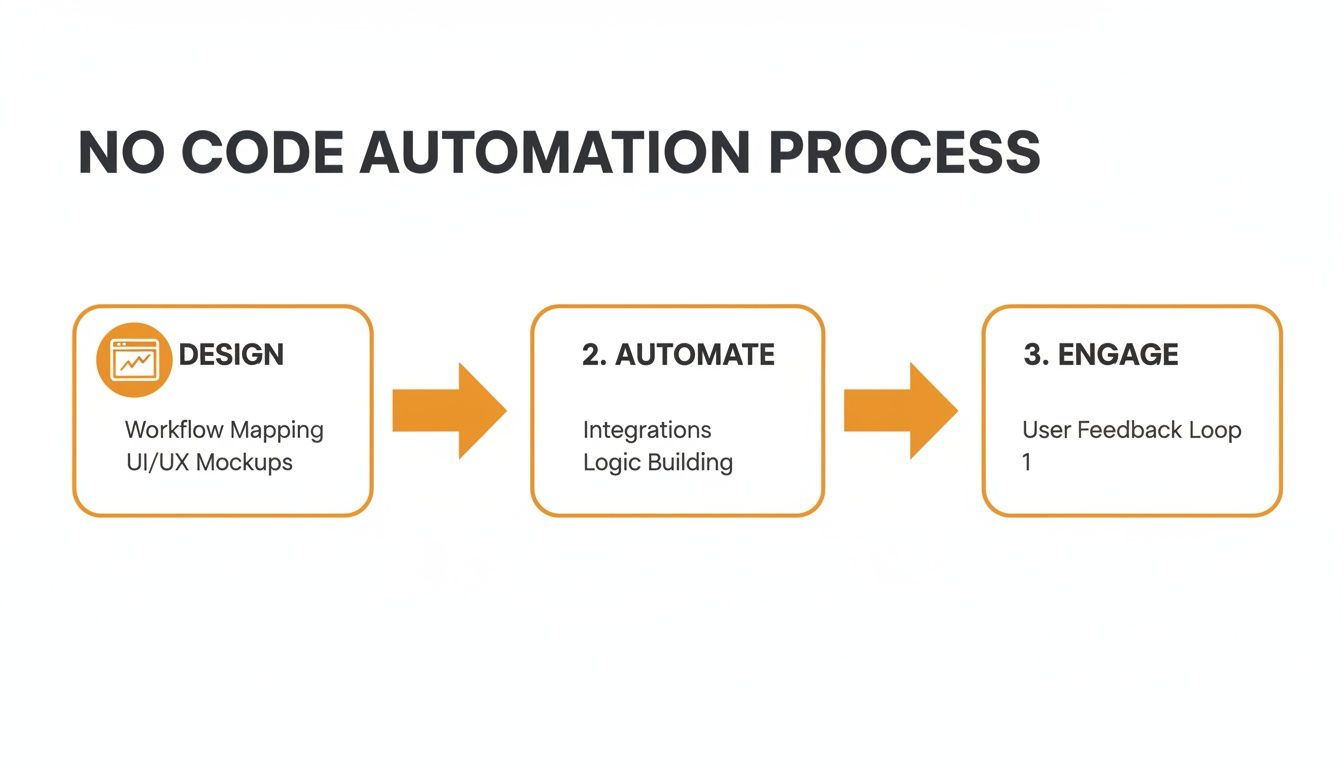 NO CODE AUTOMATION PROCESS

DESIGN

Workflow Mapping
UI/UX Mockups

2. AUTOMATE

Integrations
Logic Building

3. ENGAGE

User Feedback Loop
1